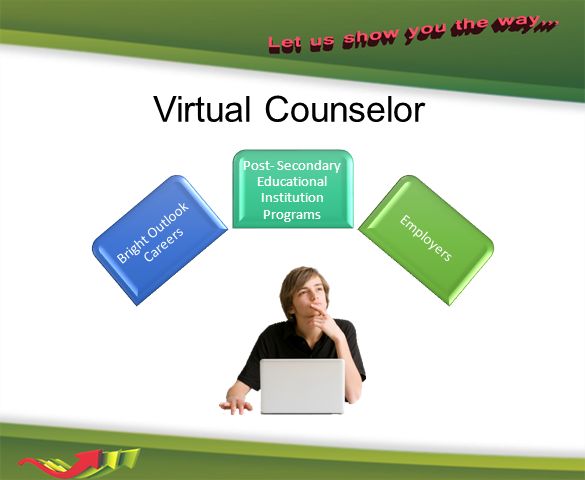 Let us show you the way...

Virtual Counselor

Bright Outlook Careers

Post- Secondary Educational Institution Programs

Employers